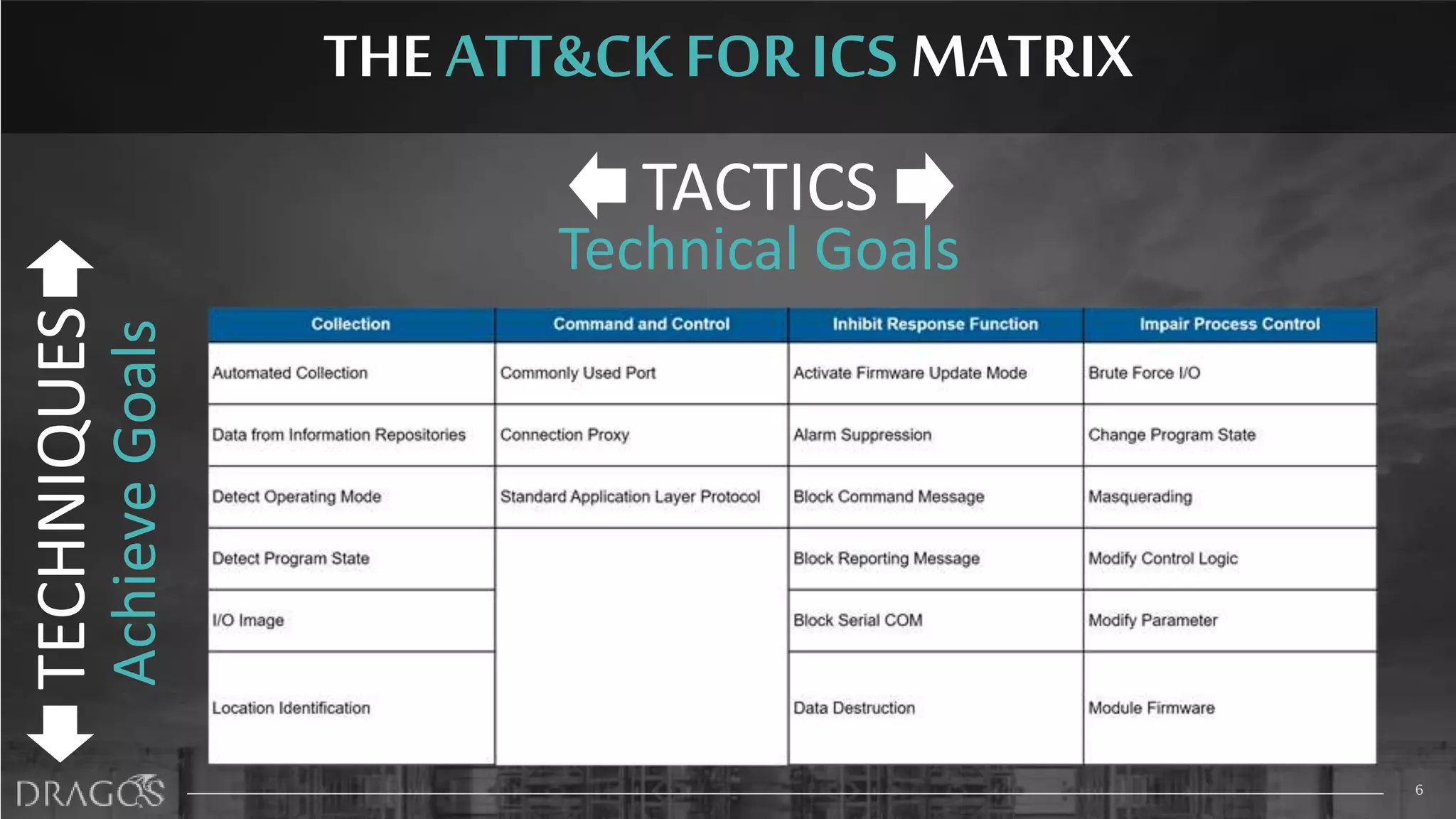 THE ATT&CK FOR ICS MATRIX

TACTICS
Technical Goals

TECHNIQUES
Achieve Goals

| Collection | Command and Control | Inhibit Response Function | Impair Process Control |
|---|---|---|---|
| Automated Collection | Commonly Used Port | Activate Firmware Update Mode | Brute Force I/O |
| Data from Information Repositories | Connection Proxy | Alarm Suppression | Change Program State |
| Detect Operating Mode | Standard Application Layer Protocol | Block Command Message | Masquerading |
| Detect Program State | | Block Reporting Message | Modify Control Logic |
| I/O Image | | Block Serial COM | Modify Parameter |
| Location Identification | | Data Destruction | Module Firmware |

DRAGOS

6